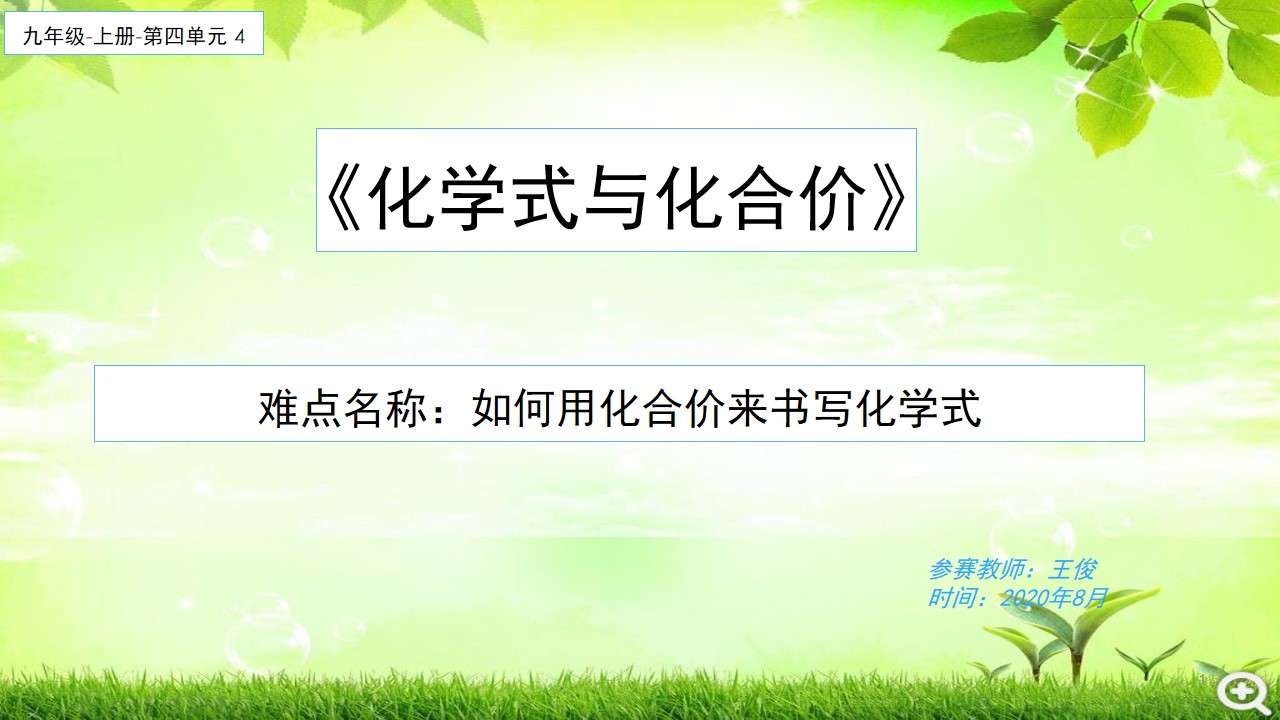 九年级-上册-第四单元 4

《化学式与化合价》

难点名称：如何用化合价来书写化学式

参赛教师：王俊
时间：2020年8月